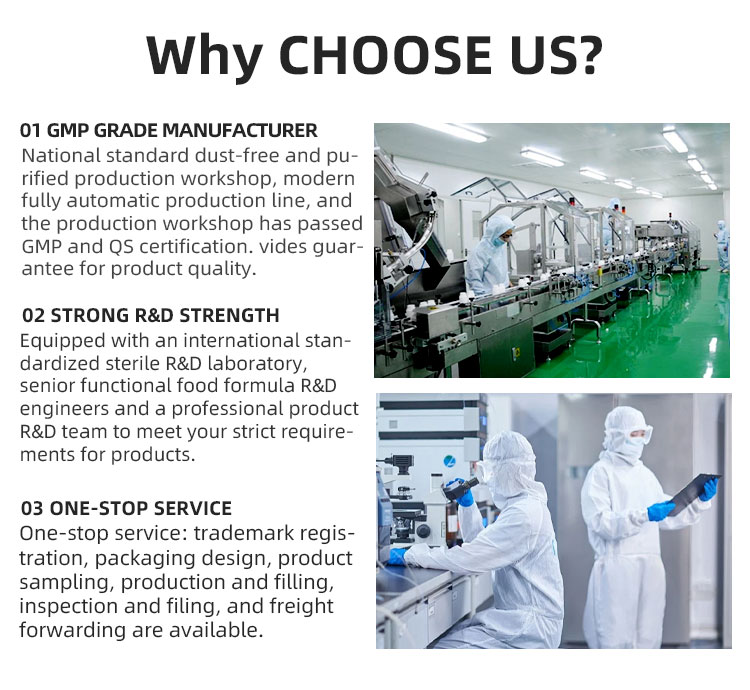 Why CHOOSE US?

01 GMP GRADE MANUFACTURER
National standard dust-free and purified production workshop, modern fully automatic production line, and the production workshop has passed GMP and QS certification. vides guarantee for product quality.

02 STRONG R&D STRENGTH
Equipped with an international standardized sterile R&D laboratory, senior functional food formula R&D engineers and a professional product R&D team to meet your strict requirements for products.

03 ONE-STOP SERVICE
One-stop service: trademark registration, packaging design, product sampling, production and filling, inspection and filing, and freight forwarding are available.